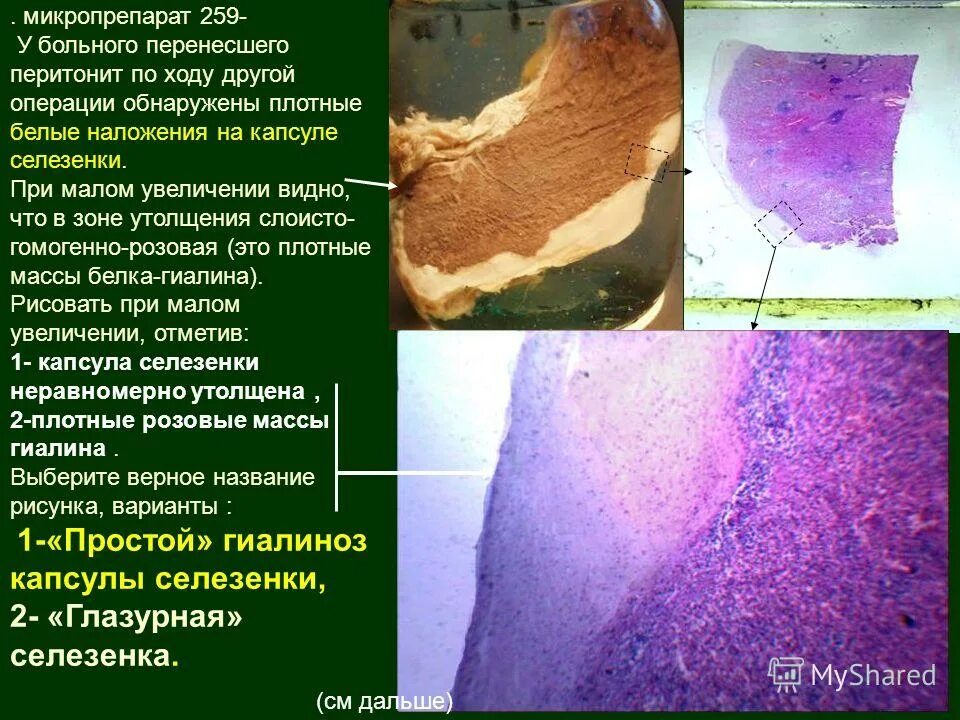 . микропрепарат 259-
У больного перенесшего перитонит по ходу другой операции обнаружены плотные белые наложения на капсуле селезенки.
При малом увеличении видно, что в зоне утолщения слоисто-гомогенно-розовая (это плотные массы белка-гиалина).
Рисовать при малом увеличении, отметив:
1- капсула селезенки неравномерно утолщена ,
2-плотные розовые массы гиалина .
Выберите верное название рисунка, варианты :
1-«Простой» гиалиноз капсулы селезенки,
2- «Глазурная» селезенка.

(см дальше)

MyShared